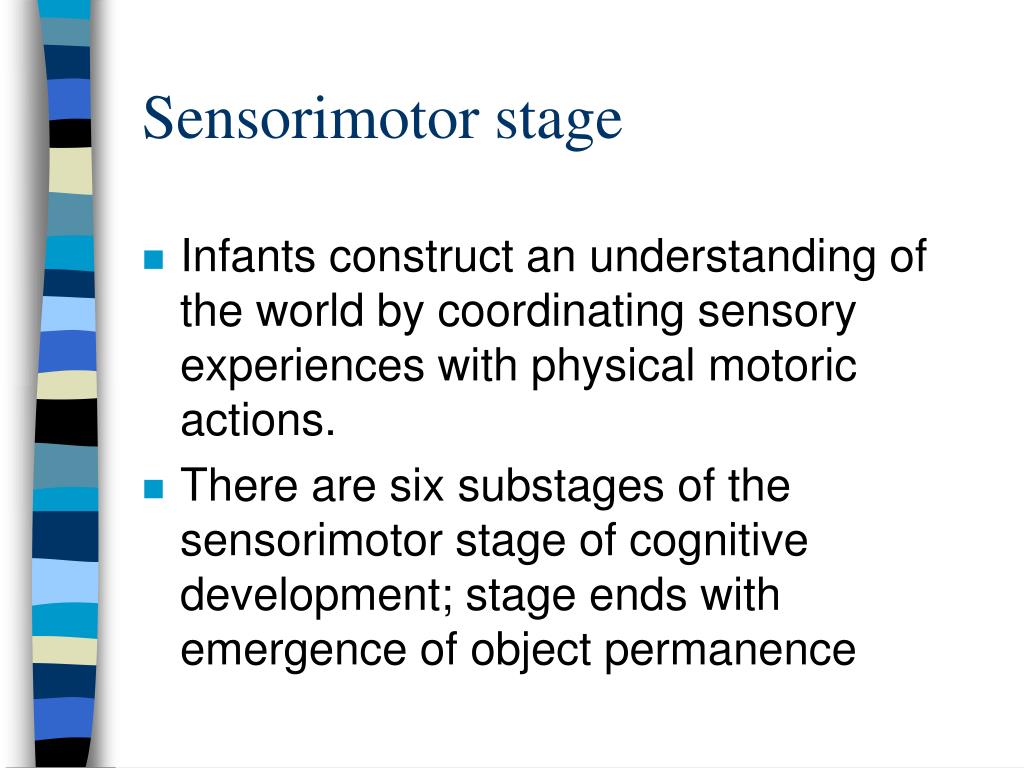 Sensorimotor stage

- Infants construct an understanding of the world by coordinating sensory experiences with physical motoric actions.
- There are six substages of the sensorimotor stage of cognitive development; stage ends with emergence of object permanence